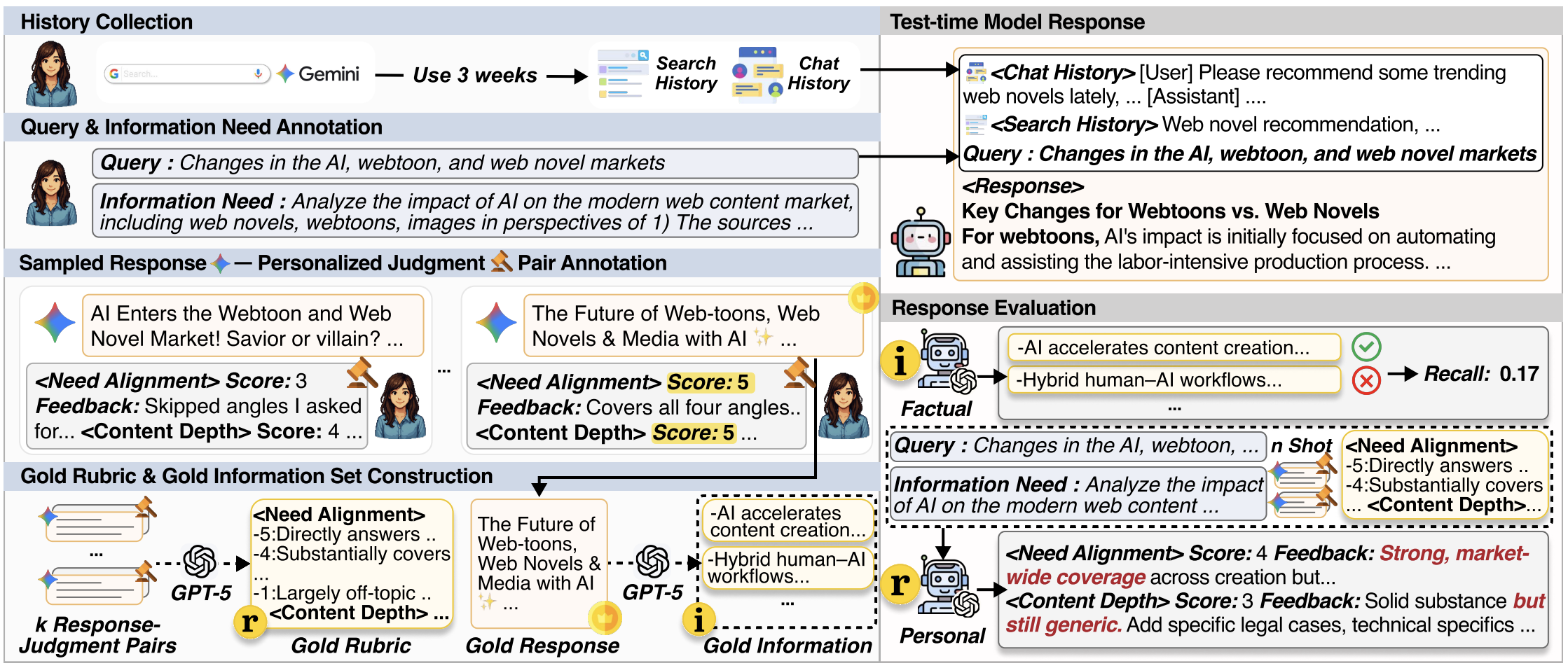 History Collection

Search... Gemini — Use 3 weeks → Search History Chat History

Query & Information Need Annotation

Query : Changes in the AI, webtoon, and web novel markets

Information Need : Analyze the impact of AI on the modern web content market, including web novels, webtoons, images in perspectives of 1) The sources ...

Sampled Response — Personalized Judgment Pair Annotation

AI Enters the Webtoon and Web Novel Market! Savior or villain? ...

<Need Alignment> Score: 3
Feedback: Skipped angles I asked for... <Content Depth> Score: 4 ...

...

The Future of Web-toons, Web Novels & Media with AI ...

<Need Alignment> Score: 5
Feedback: Covers all four angles..
<Content Depth> Score: 5 ...

Gold Rubric & Gold Information Set Construction

...

k Response-Judgment Pairs

GPT-5

<Need Alignment>
-5:Directly answers ..
-4:Substantially covers
...
-1:Largely off-topic ..
<Content Depth> ...

r

Gold Rubric

The Future of Web-toons, Web Novels & Media with AI ...

Gold Response

GPT-5

-AI accelerates content creation...
-Hybrid human–AI workflows...
...

i

Gold Information

Test-time Model Response

<Chat History> [User] Please recommend some trending web novels lately, ... [Assistant] ....
<Search History> Web novel recommendation, ...
Query : Changes in the AI, webtoon, and web novel markets

<Response>
Key Changes for Webtoons vs. Web Novels
For webtoons, AI's impact is initially focused on automating and assisting the labor-intensive production process. ...

Response Evaluation

i

Factual

-AI accelerates content creation...
-Hybrid human–AI workflows...
...

→ Recall: 0.17

Query : Changes in the AI, webtoon, ...

Information Need : Analyze the impact of AI on the modern web content ...

n Shot

<Need Alignment>
-5:Directly answers ..
-4:Substantially covers
... <Content Depth>...

r

Personal

<Need Alignment> Score: 4 Feedback: Strong, market-wide coverage across creation but...
<Content Depth> Score: 3 Feedback: Solid substance but still generic. Add specific legal cases, technical specifics ...